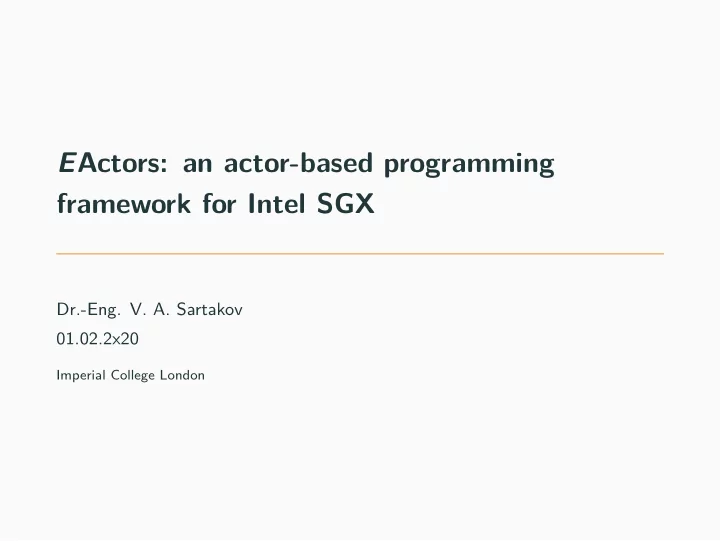 EActors: an actor-based programming framework for Intel SGX

Dr.-Eng. V. A. Sartakov
01.02.2x20

Imperial College London